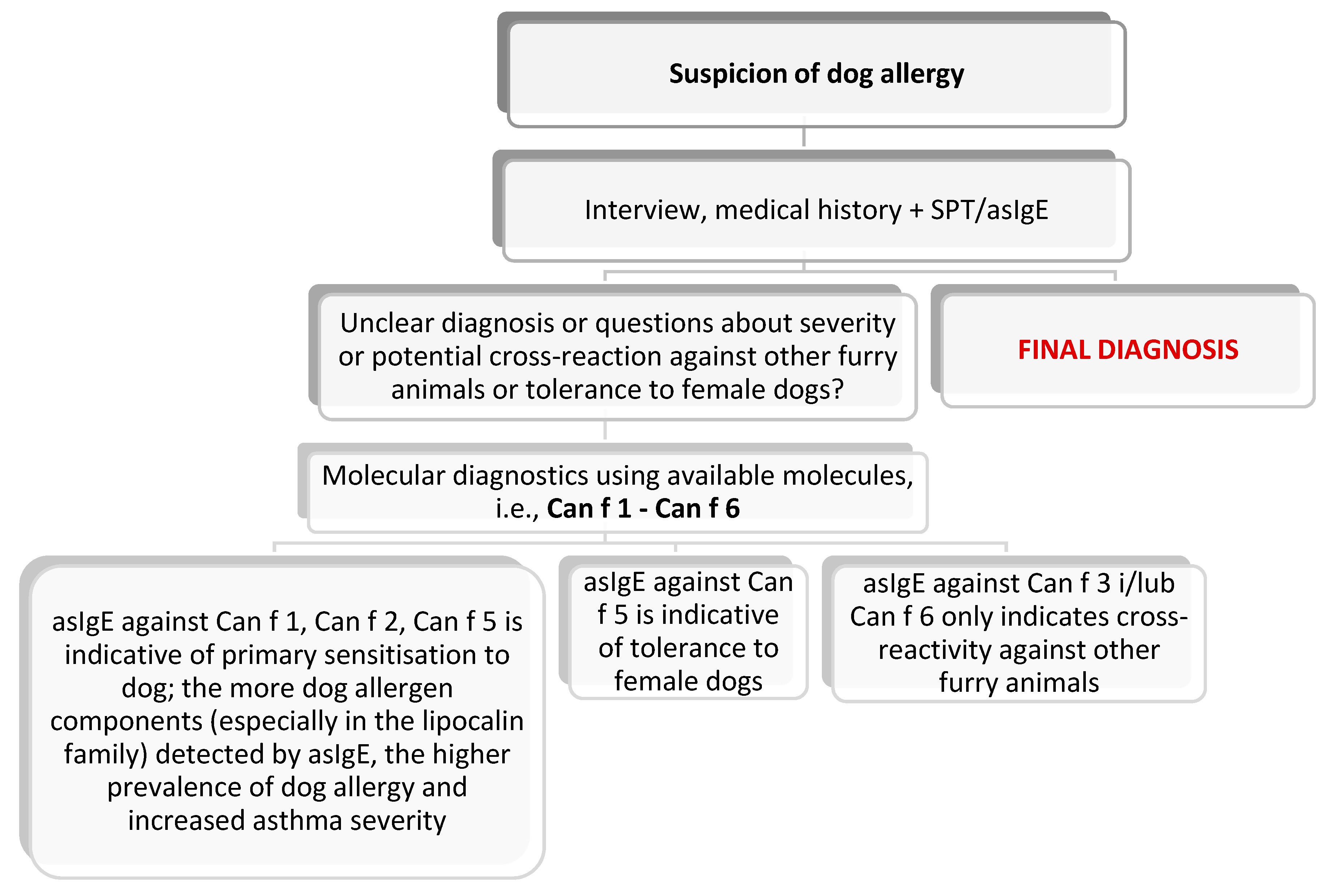 Suspicion of dog allergy

Interview, medical history + SPT/asIgE

Unclear diagnosis or questions about severity or potential cross-reaction against other furry animals or tolerance to female dogs?

FINAL DIAGNOSIS

Molecular diagnostics using available molecules, i.e., Can f 1 - Can f 6

asIgE against Can f 1, Can f 2, Can f 5 is indicative of primary sensitisation to dog; the more dog allergen components (especially in the lipocalin family) detected by asIgE, the higher prevalence of dog allergy and increased asthma severity

asIgE against Can f 5 is indicative of tolerance to female dogs

asIgE against Can f 3 i/lub Can f 6 only indicates cross-reactivity against other furry animals